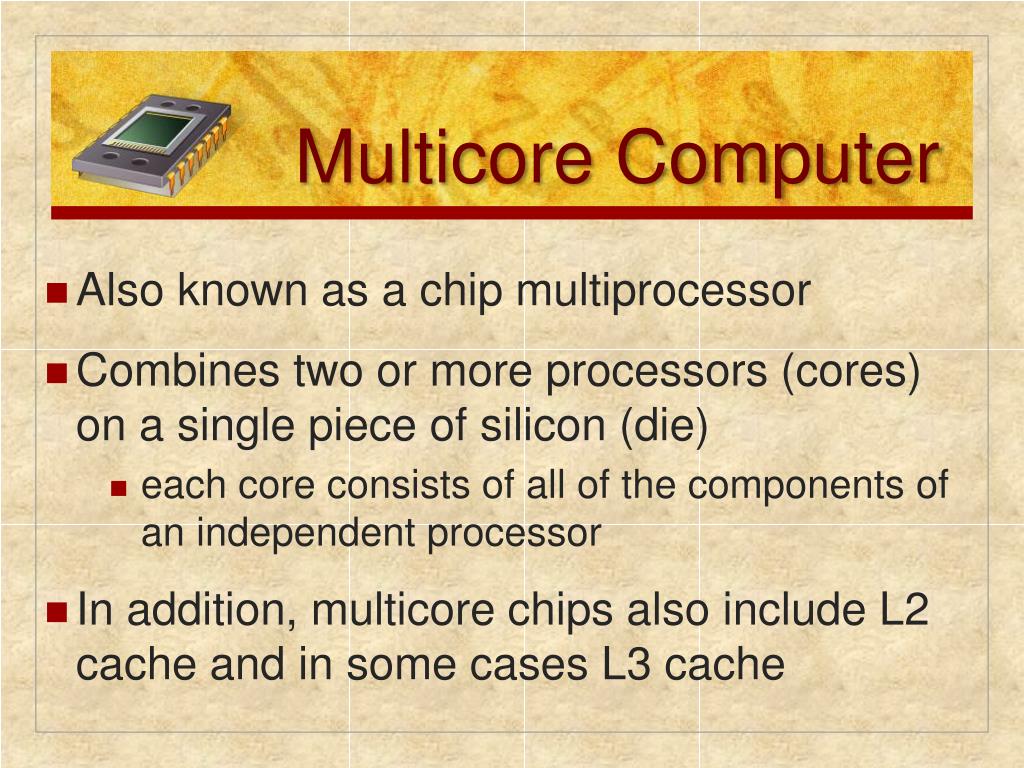 Multicore Computer

Also known as a chip multiprocessor

Combines two or more processors (cores) on a single piece of silicon (die)

each core consists of all of the components of an independent processor

In addition, multicore chips also include L2 cache and in some cases L3 cache